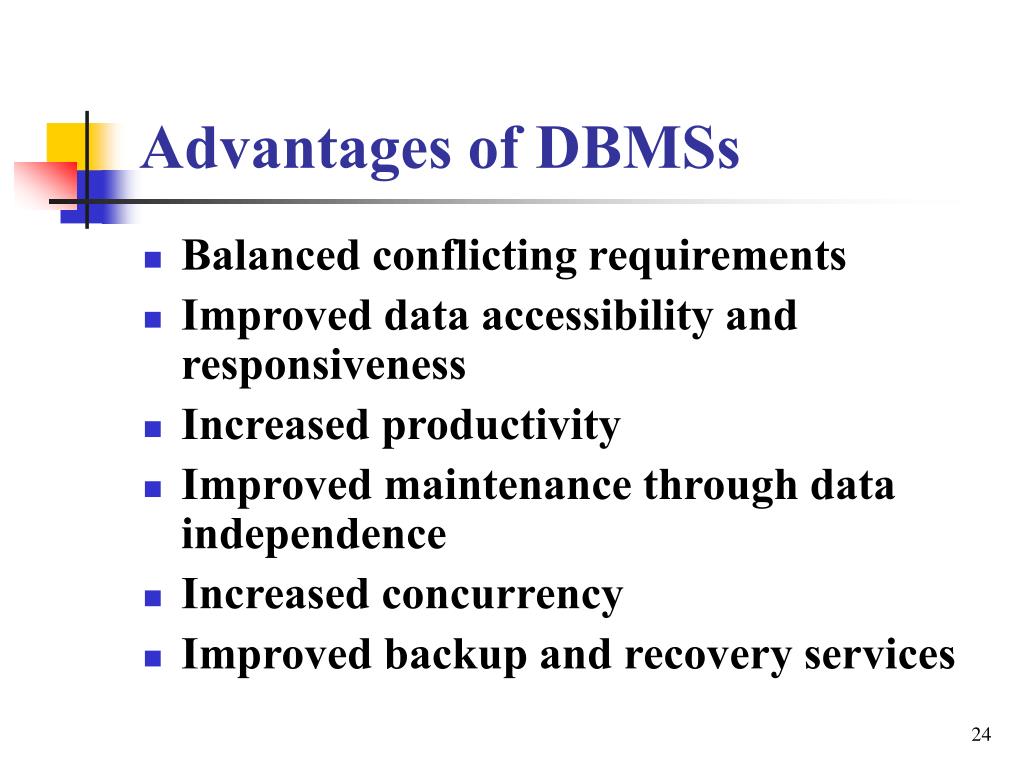 Advantages of DBMSs

- Balanced conflicting requirements
- Improved data accessibility and responsiveness
- Increased productivity
- Improved maintenance through data independence
- Increased concurrency
- Improved backup and recovery services

24